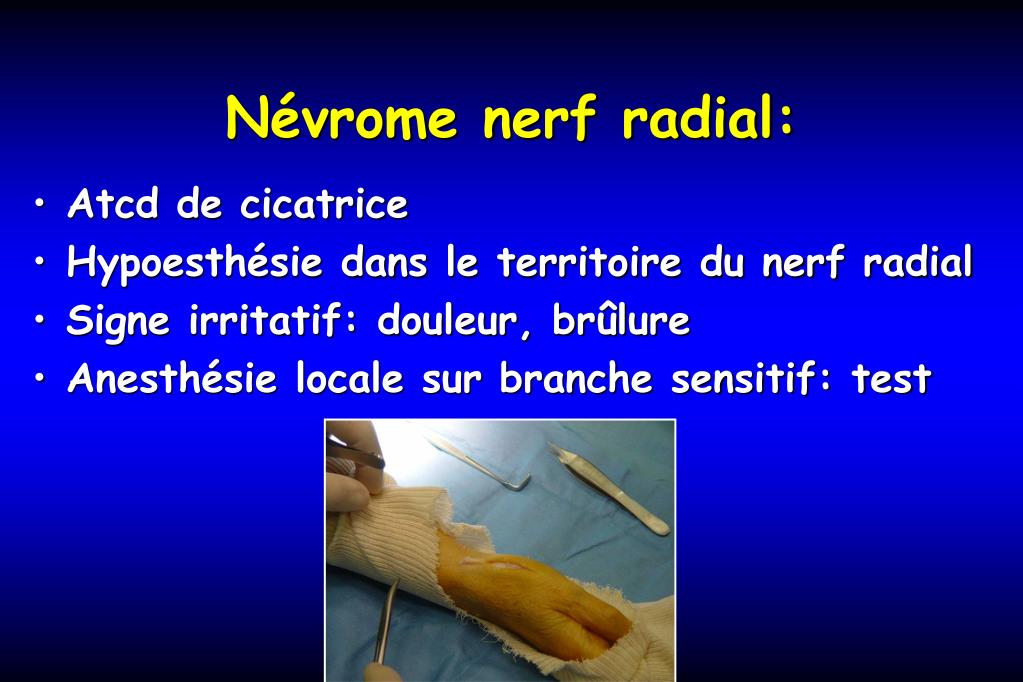 Névrome nerf radial:

• Atcd de cicatrice
• Hypoesthésie dans le territoire du nerf radial
• Signe irritatif: douleur, brûlure
• Anesthésie locale sur branche sensitif: test